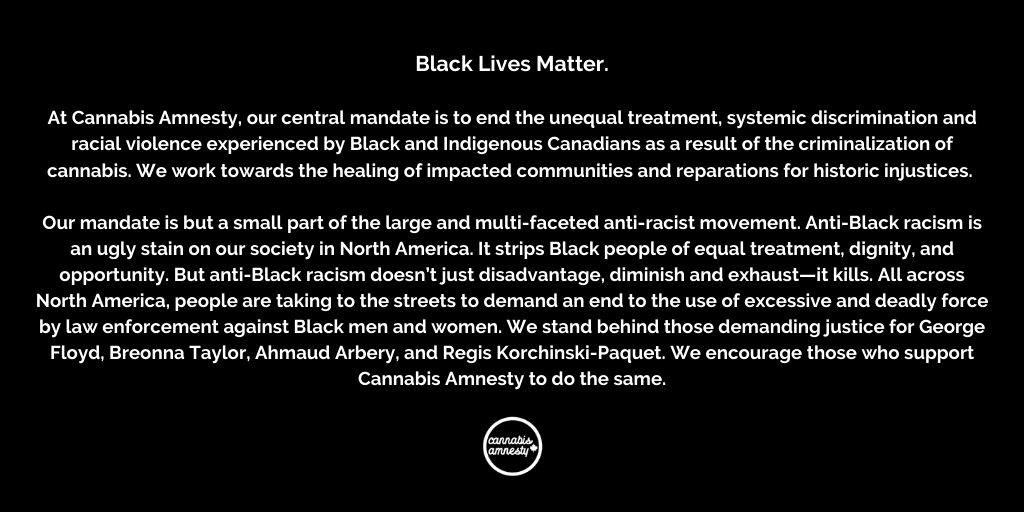 Black Lives Matter.

At Cannabis Amnesty, our central mandate is to end the unequal treatment, systemic discrimination and racial violence experienced by Black and Indigenous Canadians as a result of the criminalization of cannabis. We work towards the healing of impacted communities and reparations for historic injustices.

Our mandate is but a small part of the large and multi-faceted anti-racist movement. Anti-Black racism is an ugly stain on our society in North America. It strips Black people of equal treatment, dignity, and opportunity. But anti-Black racism doesn't just disadvantage, diminish and exhaust—it kills. All across North America, people are taking to the streets to demand an end to the use of excessive and deadly force by law enforcement against Black men and women. We stand behind those demanding justice for George Floyd, Breonna Taylor, Ahmaud Arbery, and Regis Korchinski-Paquet. We encourage those who support Cannabis Amnesty to do the same.

cannabis amnesty